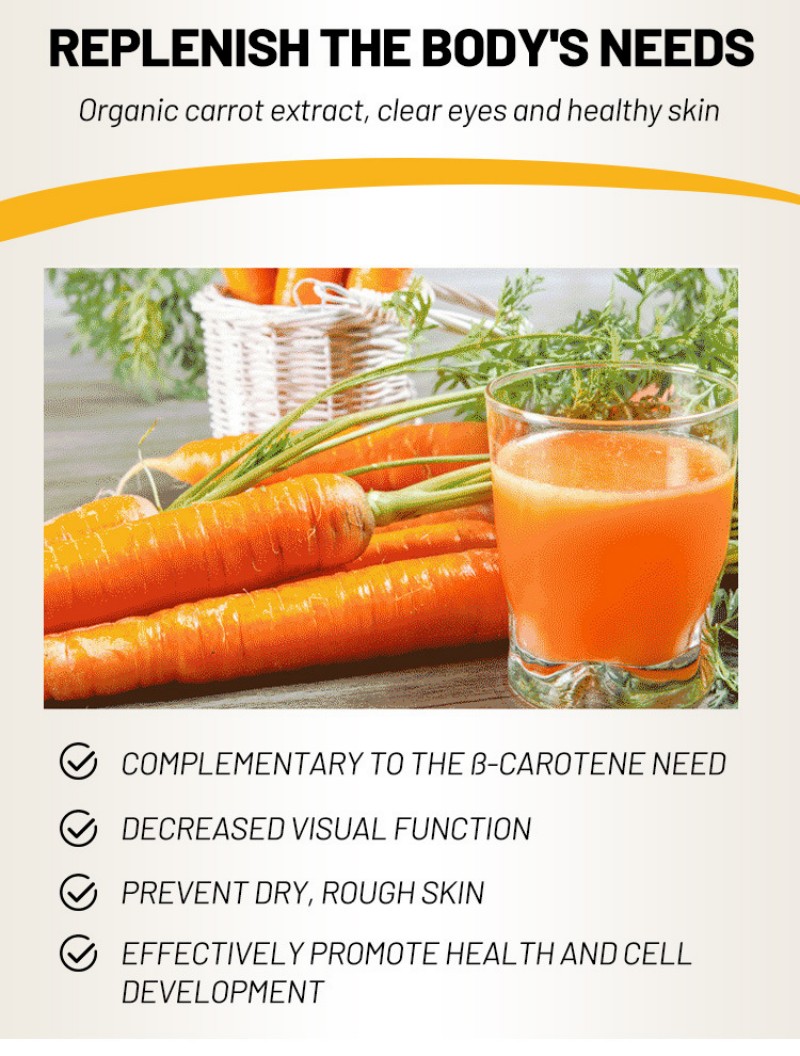 REPLENISH THE BODY'S NEEDS

Organic carrot extract, clear eyes and healthy skin

COMPLEMENTARY TO THE ß-CAROTENE NEED

DECREASED VISUAL FUNCTION

PREVENT DRY, ROUGH SKIN

EFFECTIVELY PROMOTE HEALTH AND CELL DEVELOPMENT